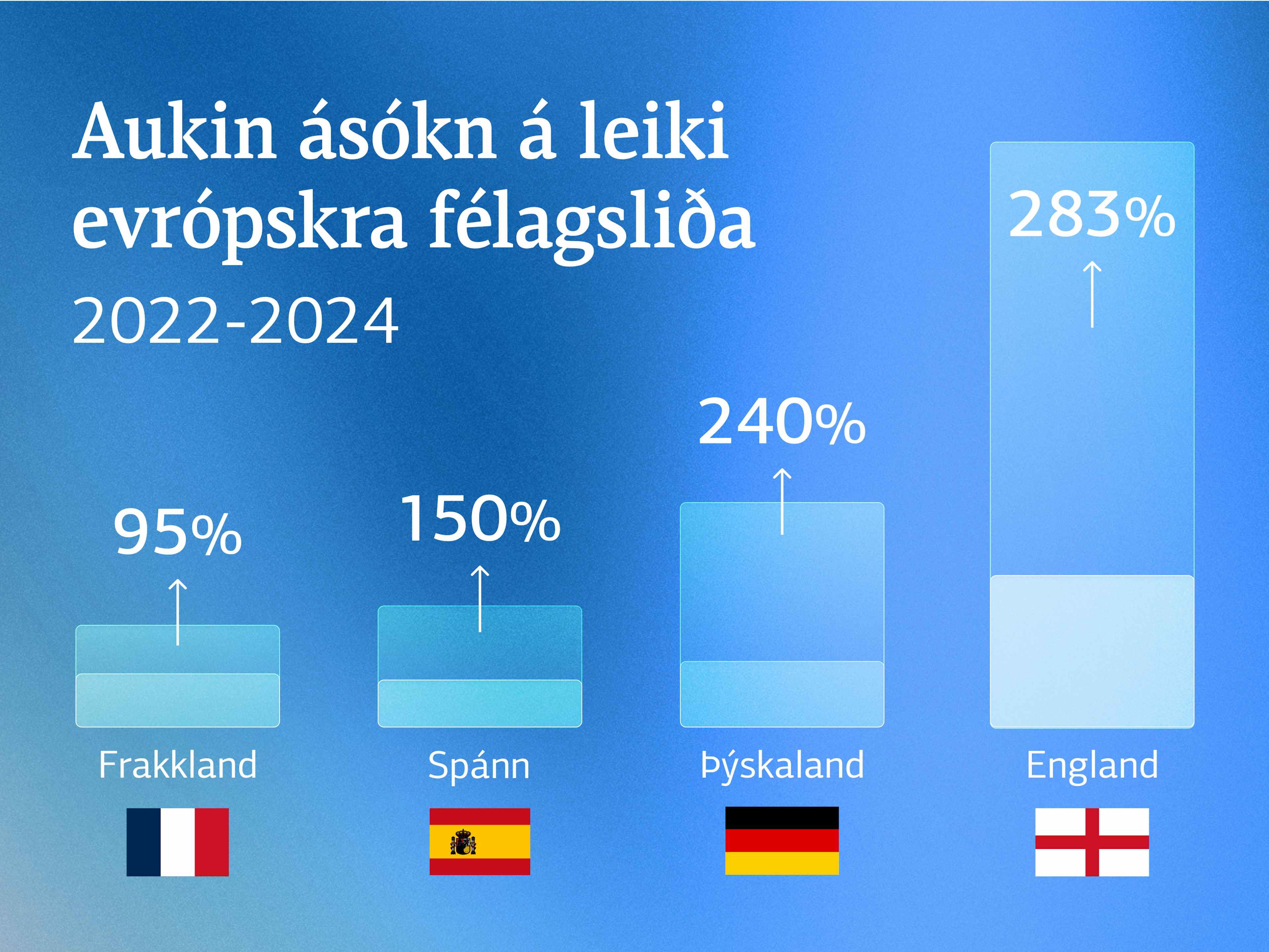 Aukin ásókn á leiki evrópskra félagsliða

2022-2024

95%

150%

240%

283%

Frakkland

Spánn

Þýskaland

England